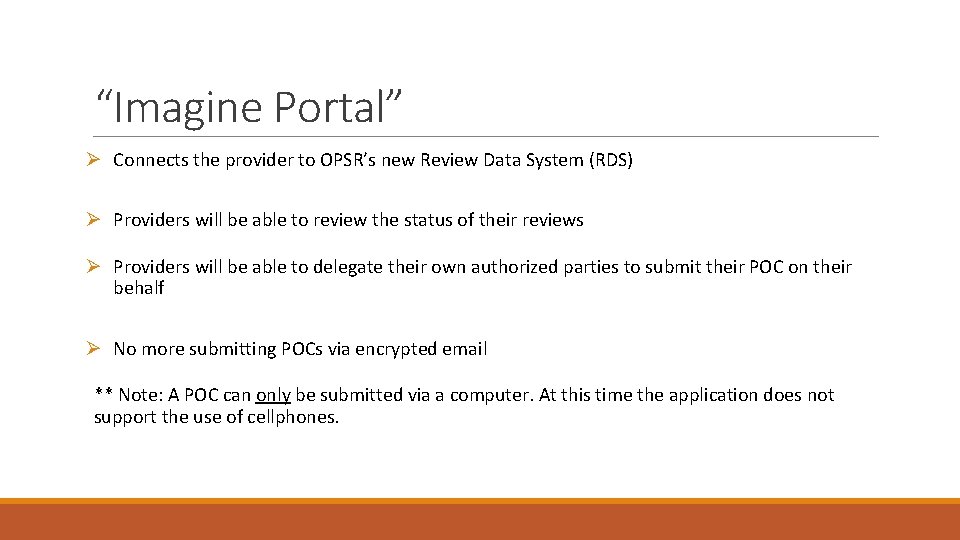 “Imagine Portal”

➢ Connects the provider to OPSR’s new Review Data System (RDS)

➢ Providers will be able to review the status of their reviews

➢ Providers will be able to delegate their own authorized parties to submit their POC on their behalf

➢ No more submitting POCs via encrypted email

** Note: A POC can only be submitted via a computer. At this time the application does not support the use of cellphones.